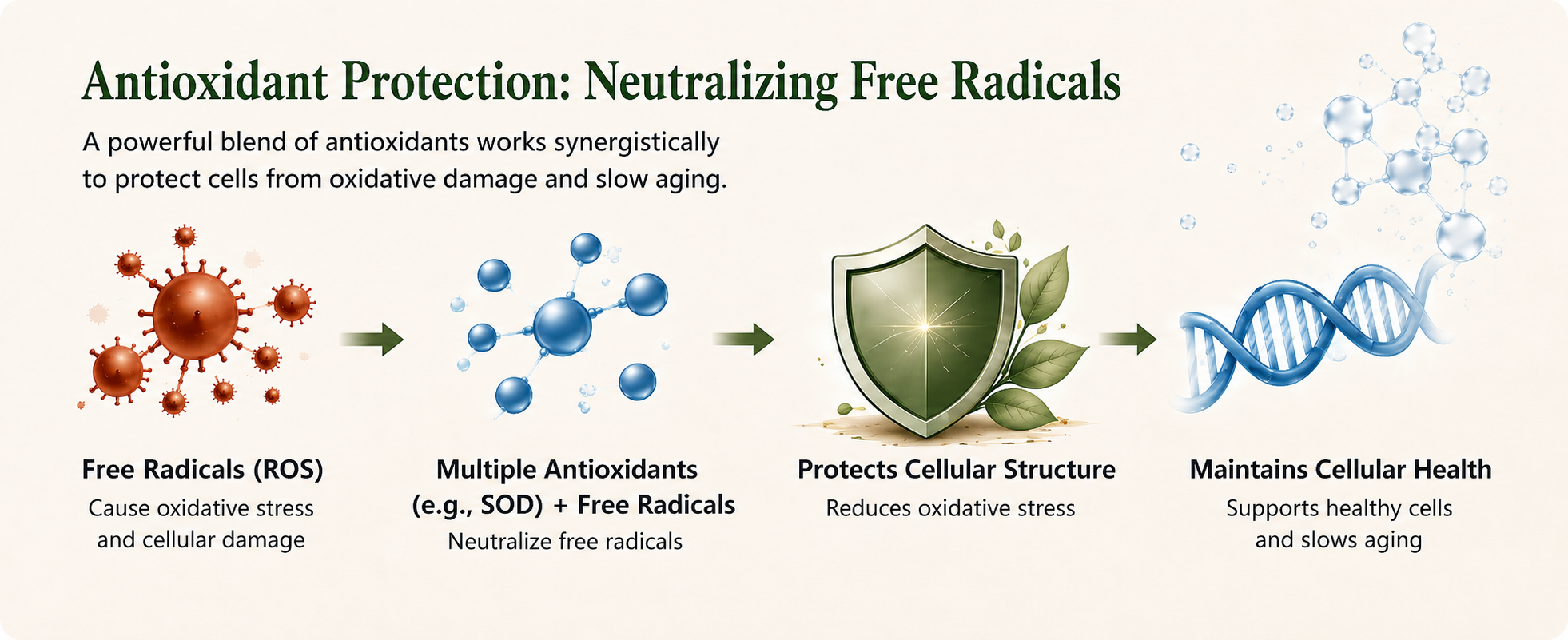 Antioxidant Protection: Neutralizing Free Radicals

A powerful blend of antioxidants works synergistically to protect cells from oxidative damage and slow aging.

Free Radicals (ROS)
Cause oxidative stress and cellular damage

Multiple Antioxidants (e.g., SOD) + Free Radicals
Neutralize free radicals

Protects Cellular Structure
Reduces oxidative stress

Maintains Cellular Health
Supports healthy cells and slows aging